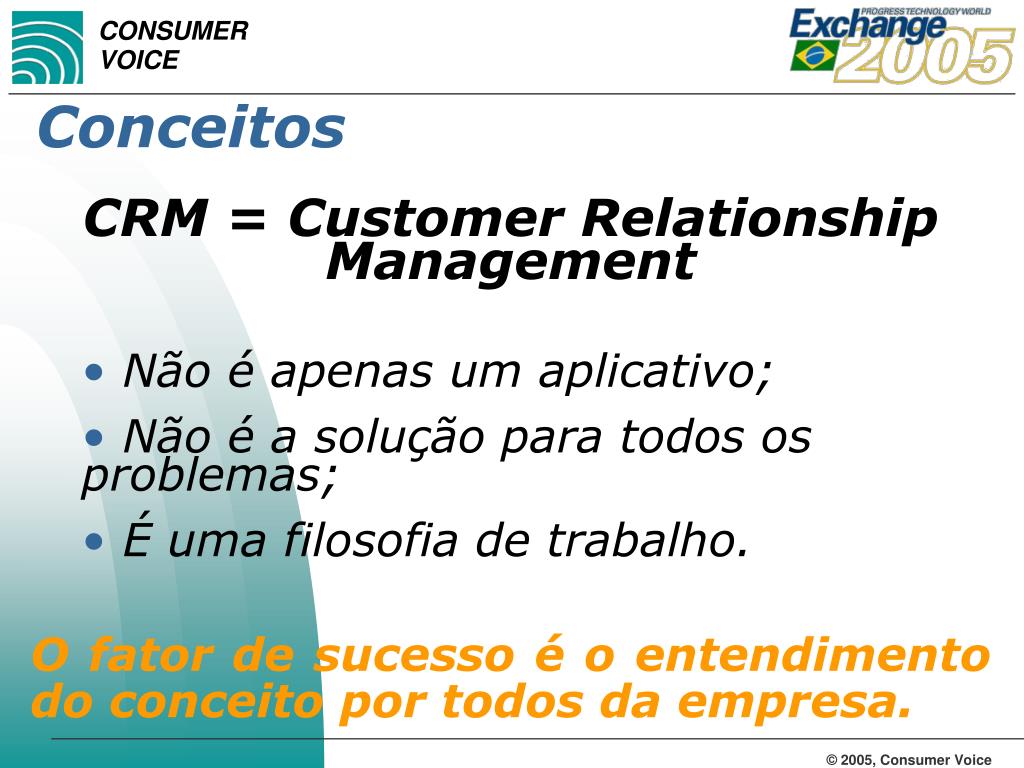 CONSUMER VOICE

PROGRESS TECHNOLOGY WORLD Exchange 2005

Conceitos

CRM = Customer Relationship Management

• Não é apenas um aplicativo;

• Não é a solução para todos os problemas;

• É uma filosofia de trabalho.

O fator de sucesso é o entendimento do conceito por todos da empresa.

© 2005, Consumer Voice